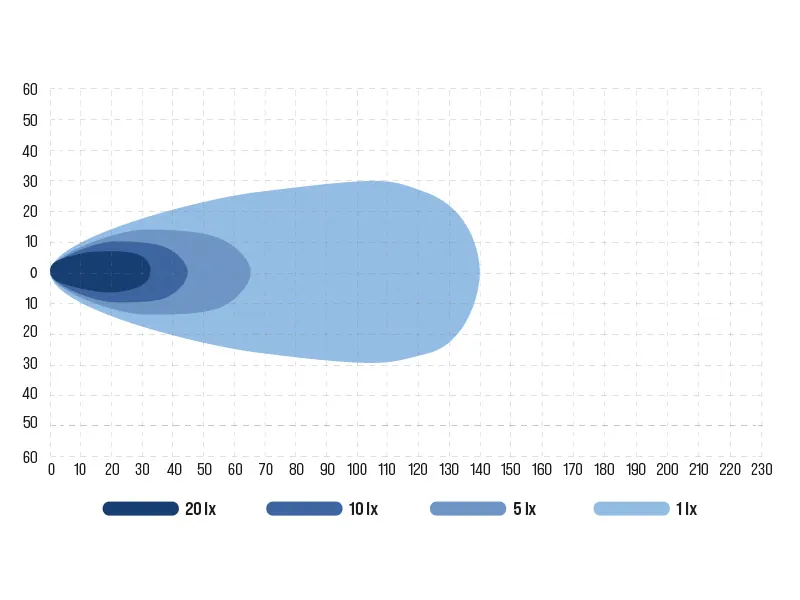 60
50
40
30
20
10
0
10
20
30
40
50
60

0 10 20 30 40 50 60 70 80 90 100 110 120 130 140 150 160 170 180 190 200 210 220 230

20 lx
10 lx
5 lx
1 lx